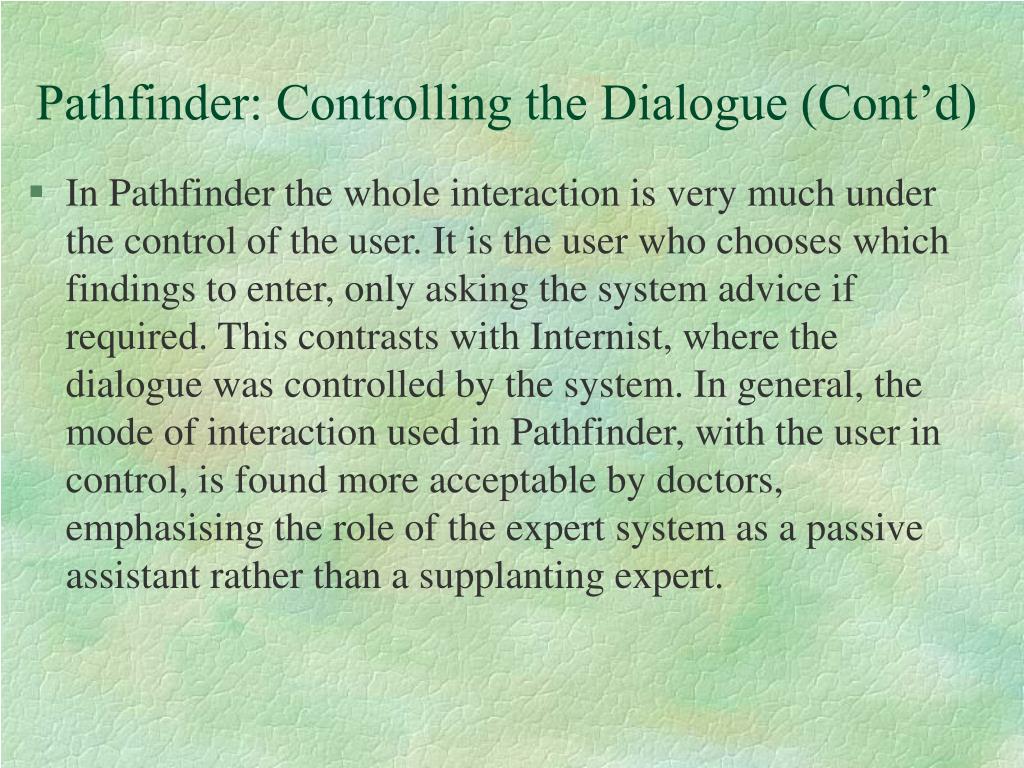 Pathfinder: Controlling the Dialogue (Cont’d)

§ In Pathfinder the whole interaction is very much under the control of the user. It is the user who chooses which findings to enter, only asking the system advice if required. This contrasts with Internist, where the dialogue was controlled by the system. In general, the mode of interaction used in Pathfinder, with the user in control, is found more acceptable by doctors, emphasising the role of the expert system as a passive assistant rather than a supplanting expert.